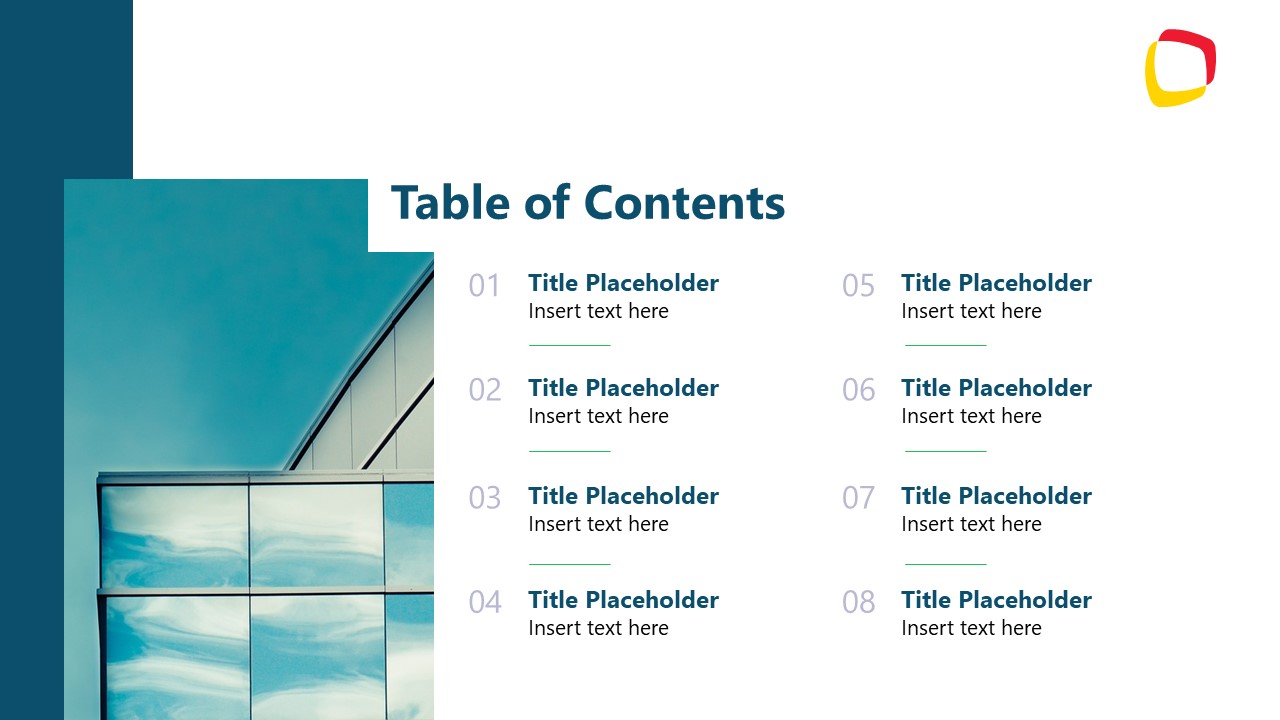 Table of Contents

01 Title Placeholder
Insert text here

02 Title Placeholder
Insert text here

03 Title Placeholder
Insert text here

04 Title Placeholder
Insert text here

05 Title Placeholder
Insert text here

06 Title Placeholder
Insert text here

07 Title Placeholder
Insert text here

08 Title Placeholder
Insert text here